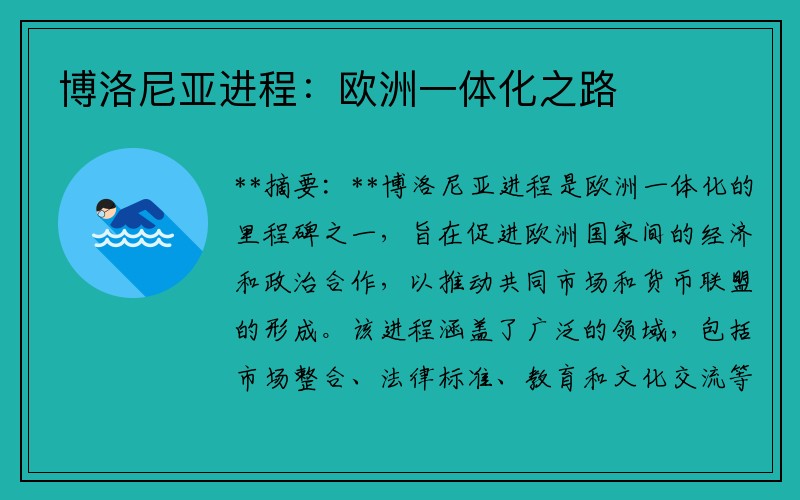 博洛尼亚进程：欧洲一体化之路

**摘要：**博洛尼亚进程是欧洲一体化的里程碑之一，旨在促进欧洲国家间的经济和政治合作，以推动共同市场和货币联盟的形成。该进程涵盖了广泛的领域，包括市场整合、法律标准、教育和文化交流等